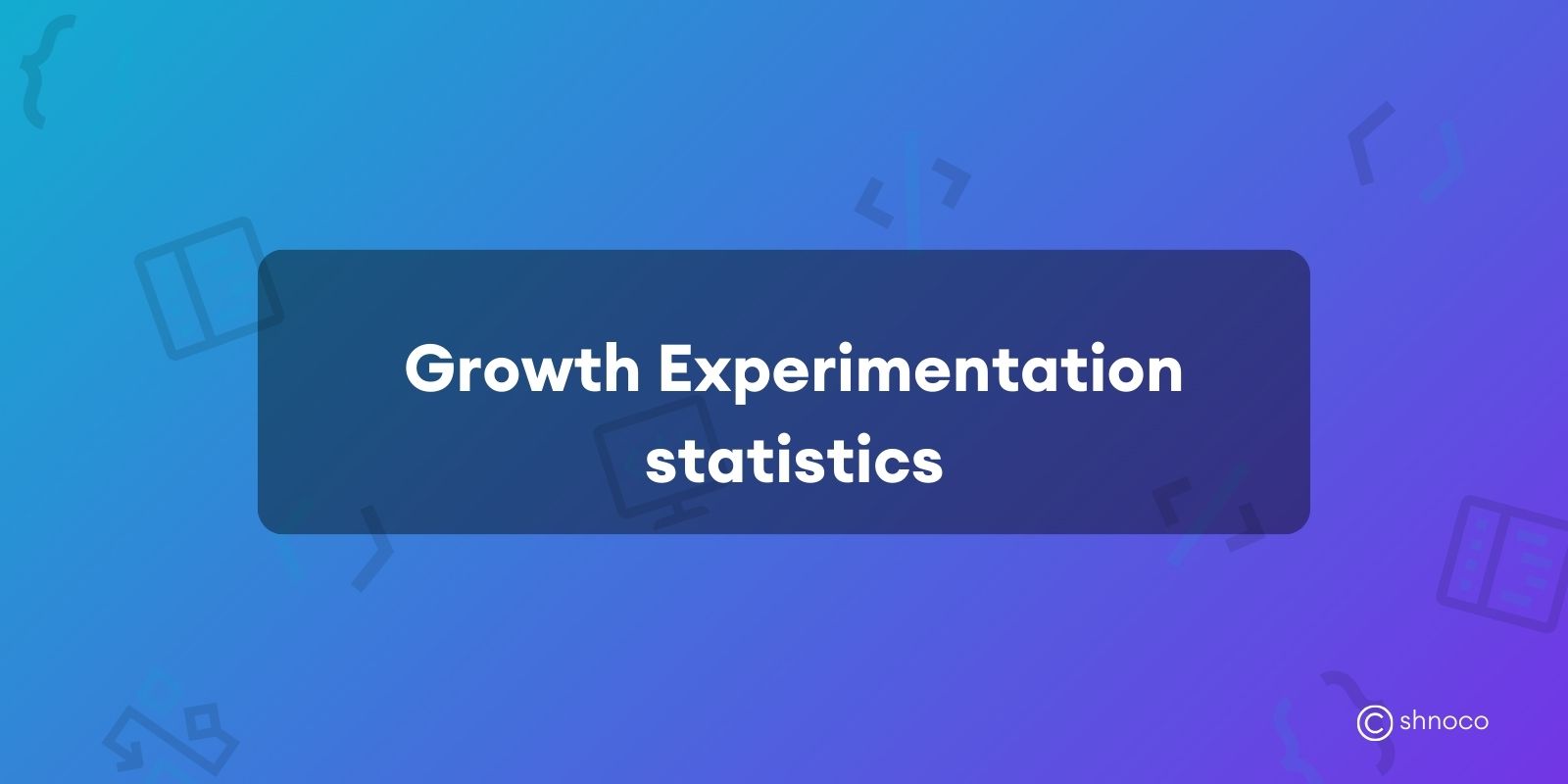 Growth Experimentation statistics

shnoco